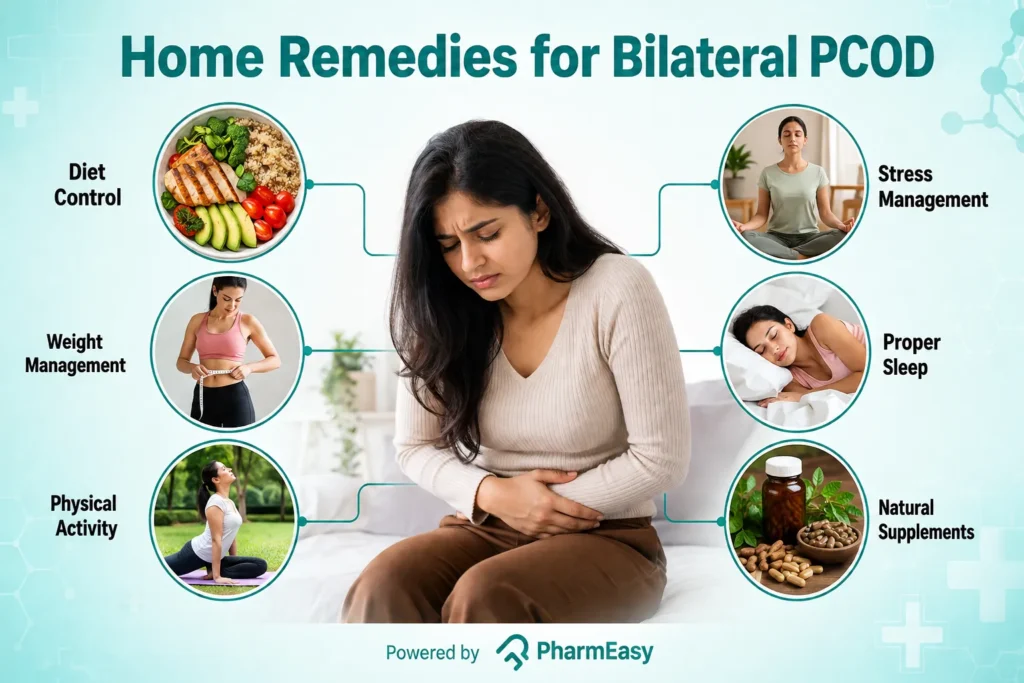 Home Remedies for Bilateral PCOD

Diet Control

Weight Management

Physical Activity

Stress Management

Proper Sleep

Natural Supplements

Powered by PharmEasy